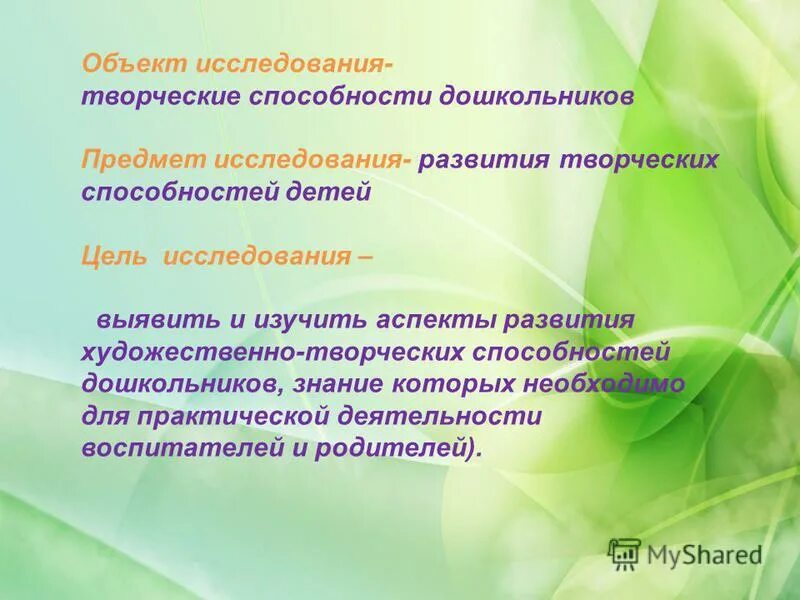 Объект исследования-
творческие способности дошкольников

Предмет исследования- развития творческих способностей детей

Цель исследования –

выявить и изучить аспекты развития художественно-творческих способностей дошкольников, знание которых необходимо для практической деятельности воспитателей и родителей).

MyShared